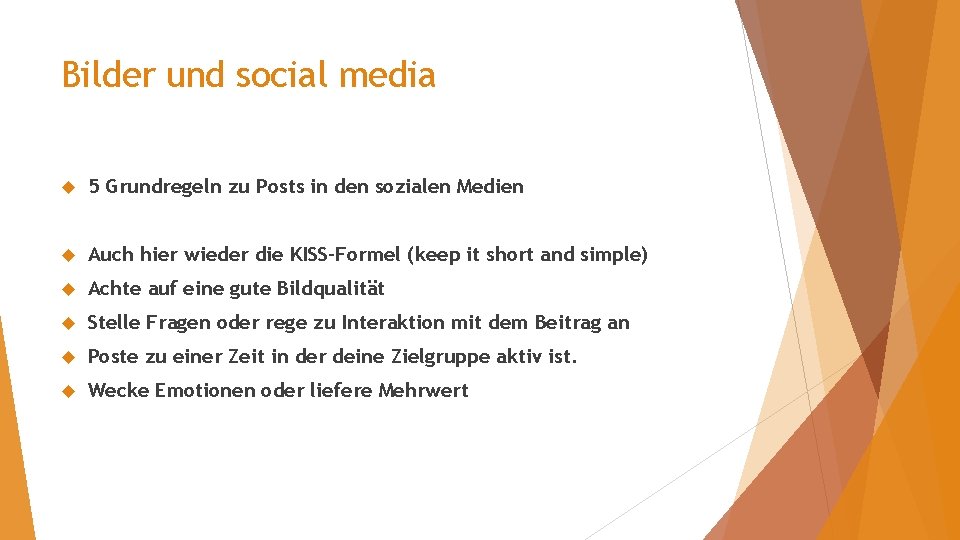 Bilder und social media

5 Grundregeln zu Posts in den sozialen Medien

Auch hier wieder die KISS-Formel (keep it short and simple)

Achte auf eine gute Bildqualität

Stelle Fragen oder rege zu Interaktion mit dem Beitrag an

Poste zu einer Zeit in der deine Zielgruppe aktiv ist.

Wecke Emotionen oder liefere Mehrwert